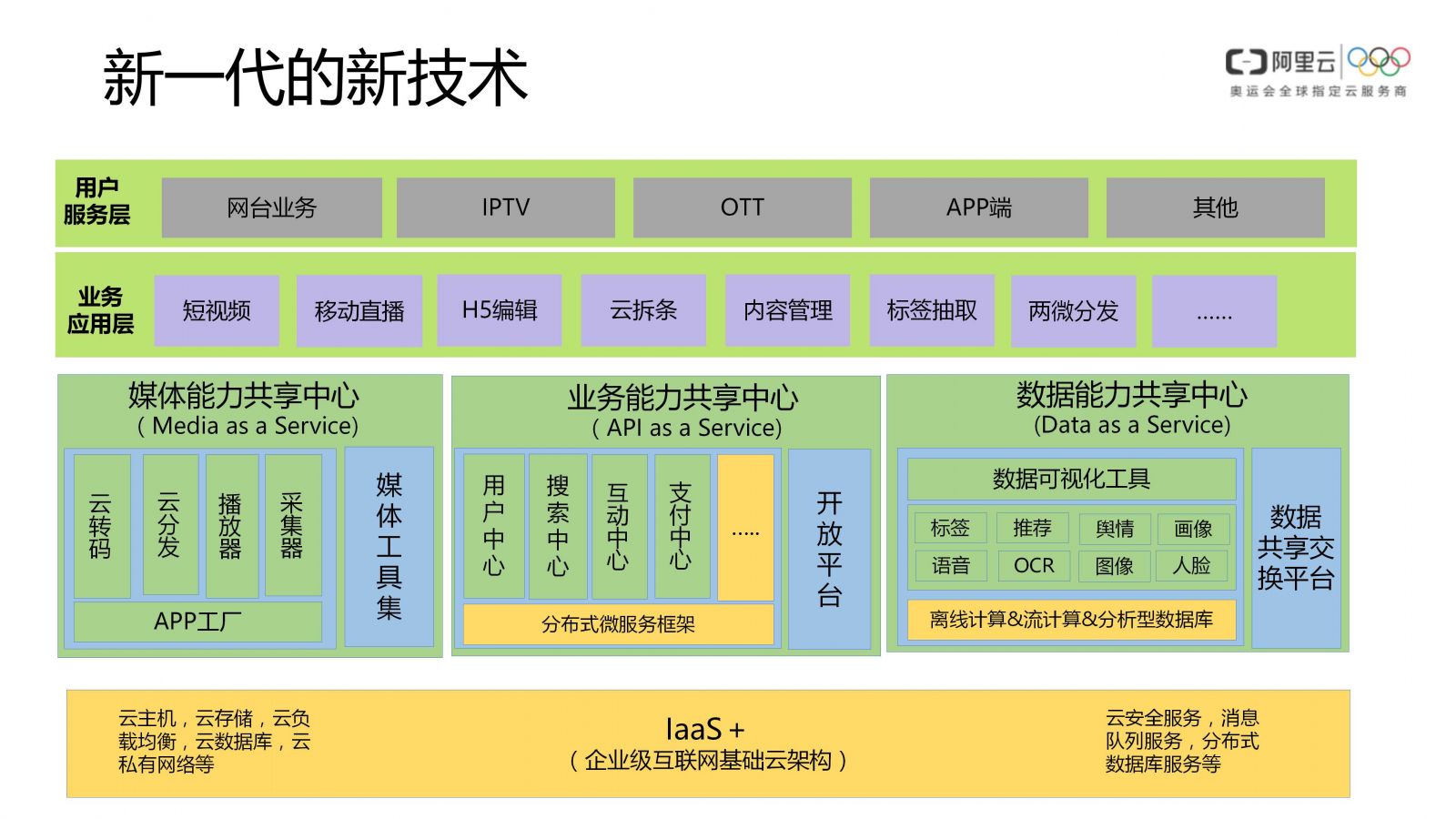 新一代的新技术

阿里云
奥运会全球指定云服务商

用户服务层

网台业务

IPTV

OTT

APP端

其他

业务应用层

短视频

移动直播

H5编辑

云拆条

内容管理

标签抽取

两微分发

......

媒体能力共享中心
( Media as a Service)

云转码

云分发

播放器

采集器

APP工厂

媒体工具集

业务能力共享中心
( API as a Service)

用户中心

搜索中心

互动中心

支付中心

.....

分布式微服务框架

开放平台

数据能力共享中心
(Data as a Service)

数据可视化工具

标签

推荐

舆情

画像

语音

OCR

图像

人脸

离线计算&流计算&分析型数据库

数据共享交换平台

云主机，云存储，云负载均衡，云数据库，云私有网络等

IaaS +
( 企业级互联网基础云架构 )

云安全服务，消息队列服务，分布式数据库服务等